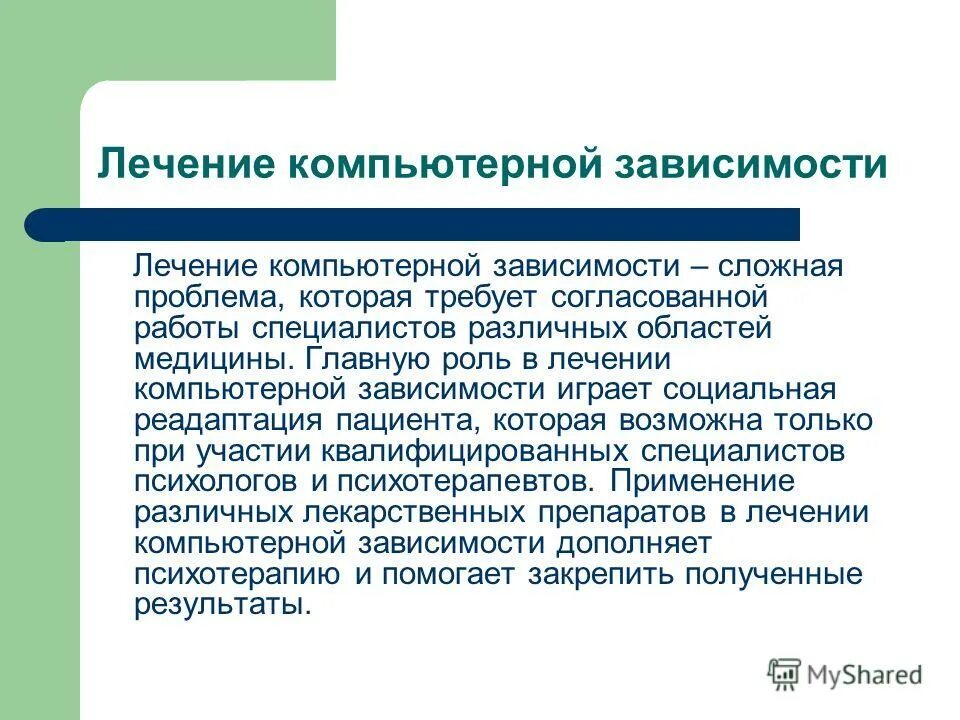 Лечение компьютерной зависимости

Лечение компьютерной зависимости – сложная проблема, которая требует согласованной работы специалистов различных областей медицины. Главную роль в лечении компьютерной зависимости играет социальная реадаптация пациента, которая возможна только при участии квалифицированных специалистов психологов и психотерапевтов. Применение различных лекарственных препаратов в лечении компьютерной зависимости дополняет психотерапию и помогает закрепить полученные результаты.

MyShared